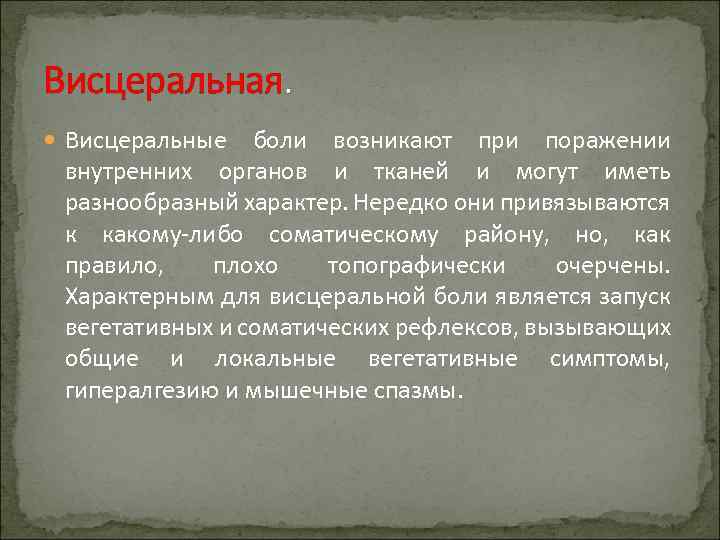 Висцеральная.

Висцеральные боли возникают при поражении внутренних органов и тканей и могут иметь разнообразный характер. Нередко они привязываются к какому-либо соматическому району, но, как правило, плохо топографически очерчены. Характерным для висцеральной боли является запуск вегетативных и соматических рефлексов, вызывающих общие и локальные вегетативные симптомы, гипералгезию и мышечные спазмы.